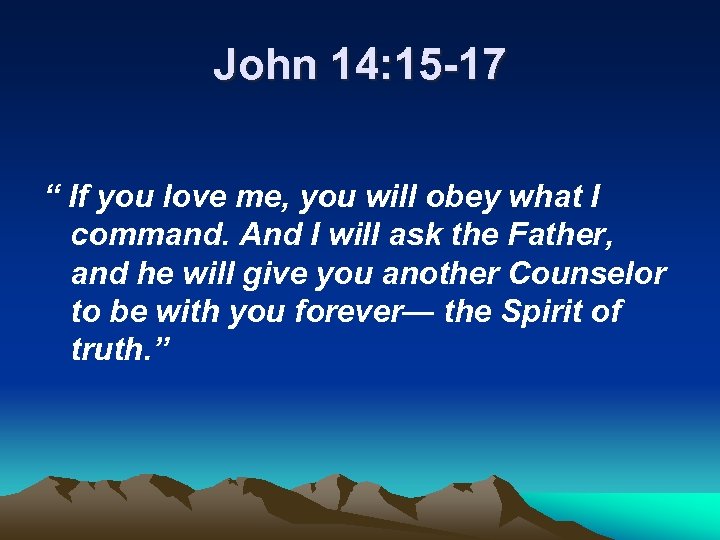 John 14:15-17

“ If you love me, you will obey what I command. And I will ask the Father, and he will give you another Counselor to be with you forever— the Spirit of truth.”